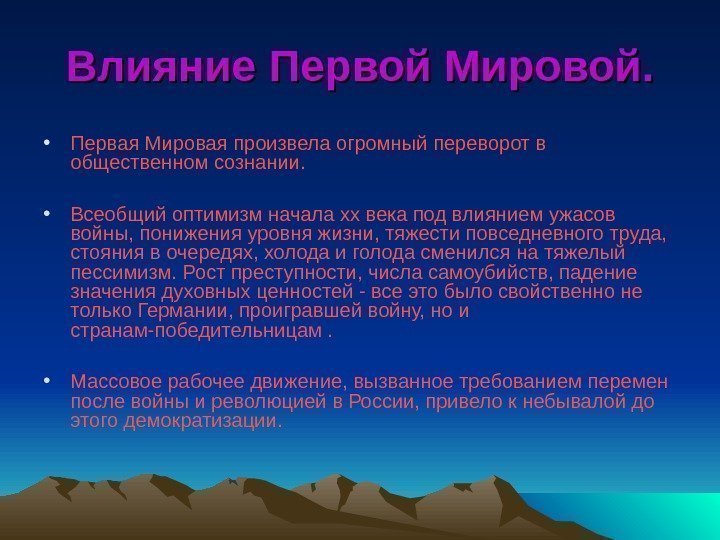 Влияние Первой Мировой.

• Первая Мировая произвела огромный переворот в общественном сознании.

• Всеобщий оптимизм начала хх века под влиянием ужасов войны, понижения уровня жизни, тяжести повседневного труда, стояния в очередях, холода и голода сменился на тяжелый пессимизм. Рост преступности, числа самоубийств, падение значения духовных ценностей - все это было свойственно не только Германии, проигравшей войну, но и странам-победительницам .

• Массовое рабочее движение, вызванное требованием перемен после войны и революцией в России, привело к небывалой до этого демократизации.